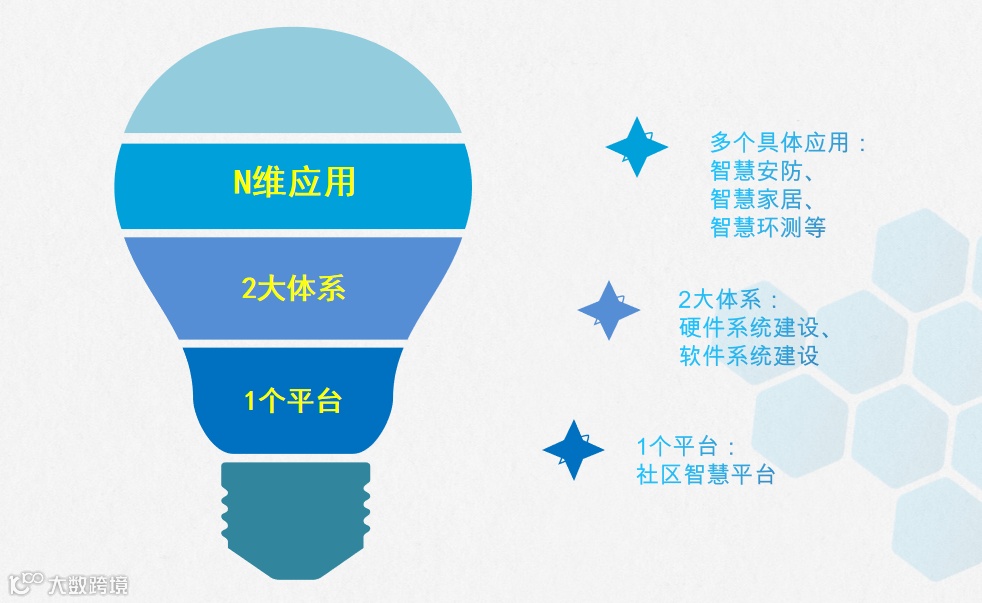 N维应用

2大体系

1个平台

多个具体应用：
智慧安防、
智慧家居、
智慧环测等

2大体系：
硬件系统建设、
软件系统建设

1个平台：
社区智慧平台

大数跨境